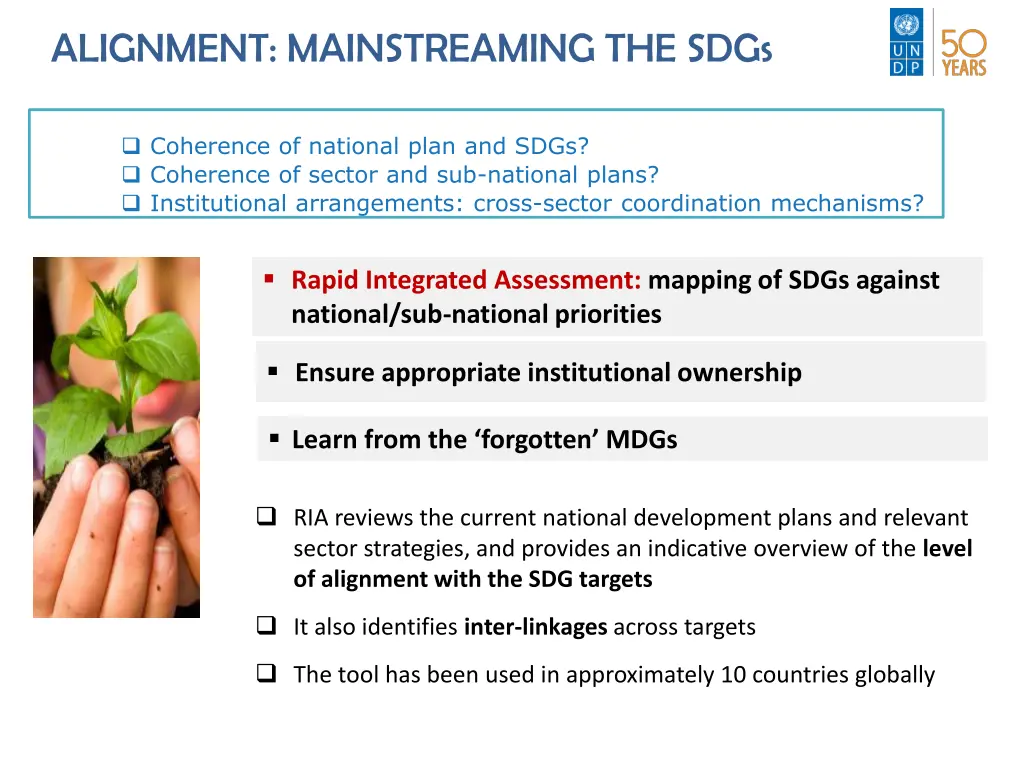 ALIGNMENT: MAINSTREAMING THE SDGs

U N D P 50 YEARS

❑ Coherence of national plan and SDGs?
❑ Coherence of sector and sub-national plans?
❑ Institutional arrangements: cross-sector coordination mechanisms?

▪ Rapid Integrated Assessment: mapping of SDGs against national/sub-national priorities

▪ Ensure appropriate institutional ownership

▪ Learn from the 'forgotten' MDGs

❑ RIA reviews the current national development plans and relevant sector strategies, and provides an indicative overview of the level of alignment with the SDG targets

❑ It also identifies inter-linkages across targets

❑ The tool has been used in approximately 10 countries globally